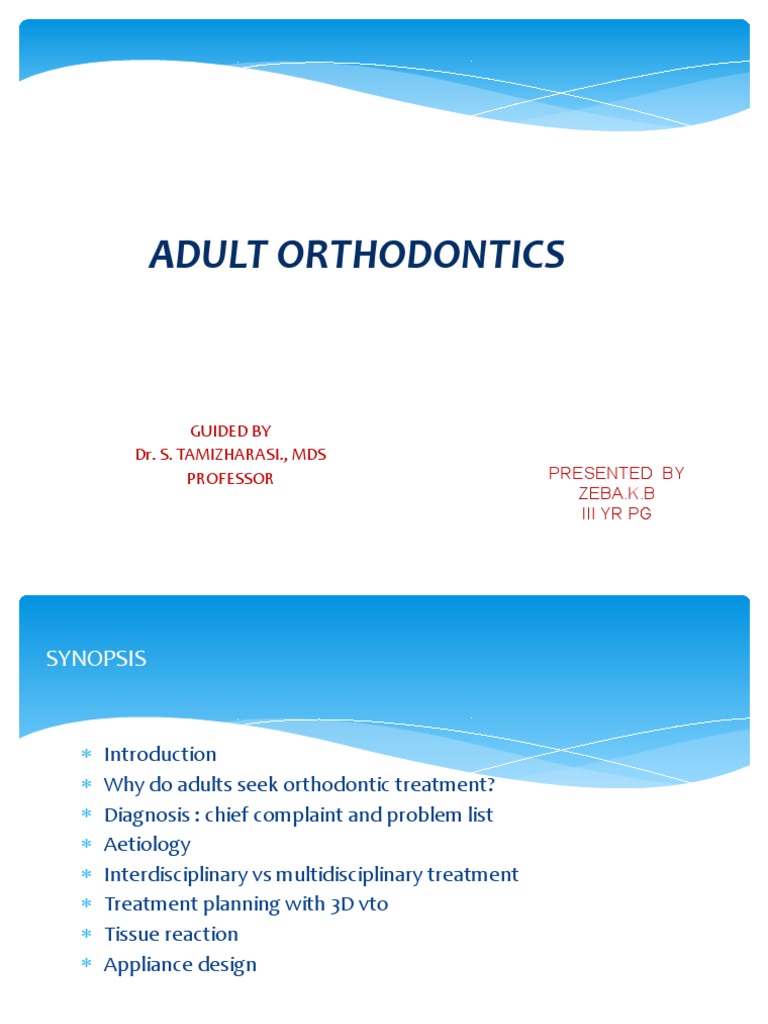 ADULT ORTHODONTICS

GUIDED BY
Dr. S. TAMIZHARASI., MDS
PROFESSOR

PRESENTED BY
ZEBA.K.B
III YR PG

SYNOPSIS

* Introduction
* Why do adults seek orthodontic treatment?
* Diagnosis : chief complaint and problem list
* Aetiology
* Interdisciplinary vs multidisciplinary treatment
* Treatment planning with 3D vto
* Tissue reaction
* Appliance design